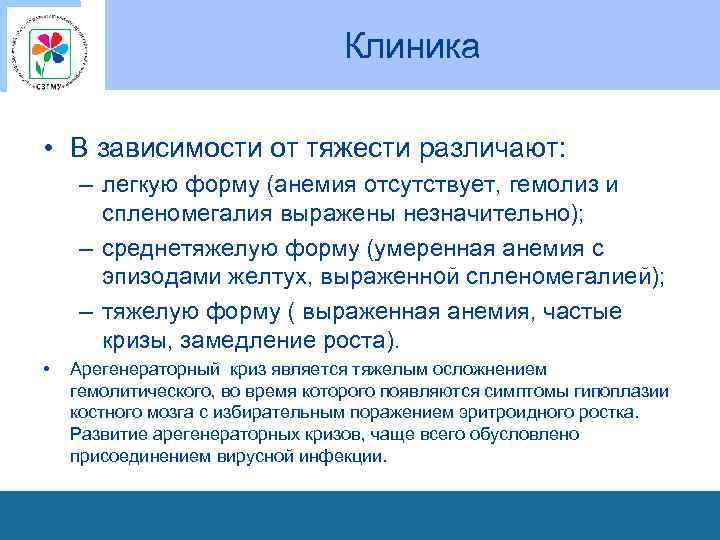 СЗГМУ

Клиника

• В зависимости от тяжести различают:
– легкую форму (анемия отсутствует, гемолиз и спленомегалия выражены незначительно);
– среднетяжелую форму (умеренная анемия с эпизодами желтух, выраженной спленомегалией);
– тяжелую форму ( выраженная анемия, частые кризы, замедление роста).

• Арегенераторный криз является тяжелым осложнением гемолитического, во время которого появляются симптомы гипоплазии костного мозга с избирательным поражением эритроидного ростка. Развитие арегенераторных кризов, чаще всего обусловлено присоединением вирусной инфекции.